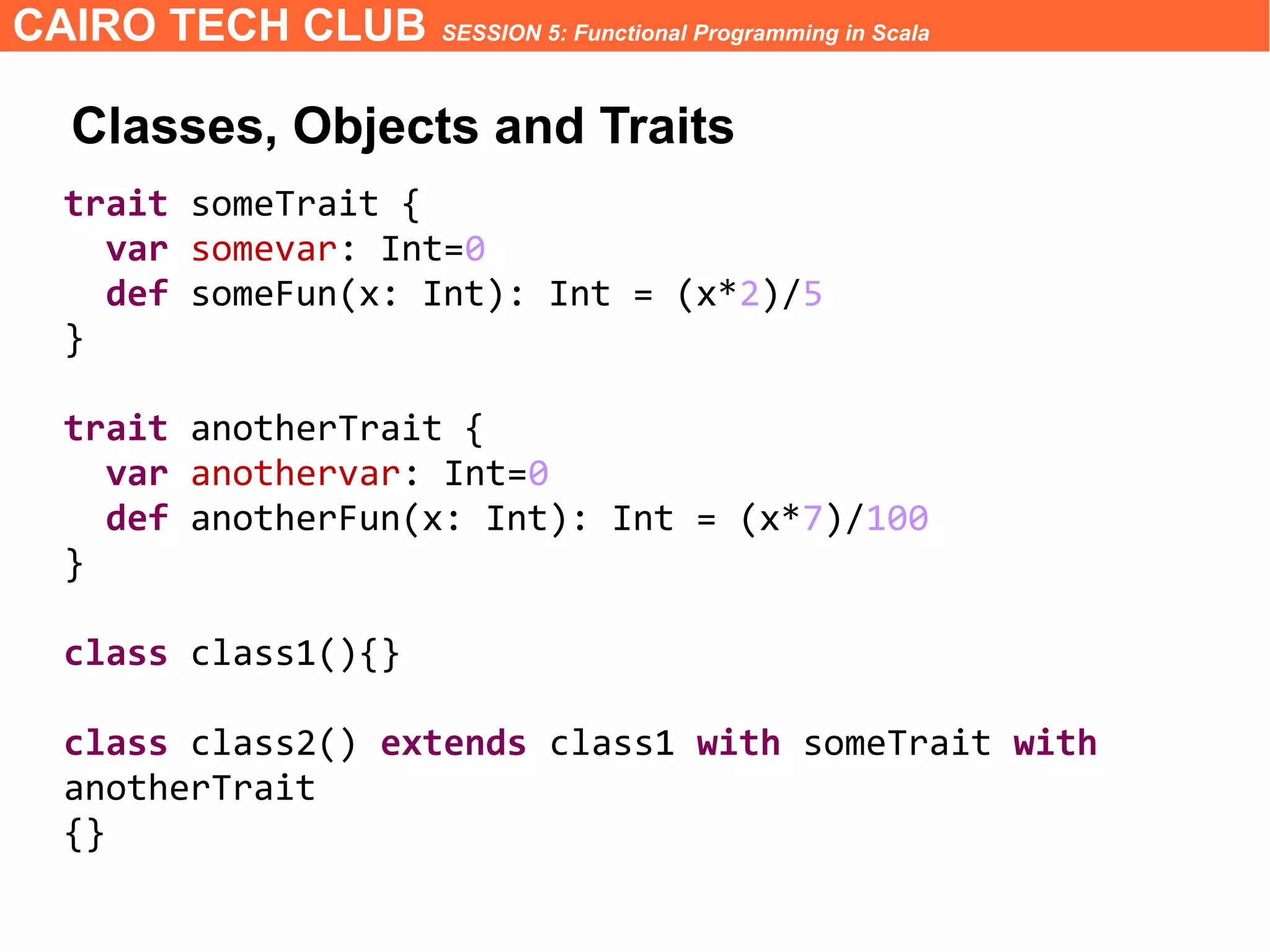 CAIRO TECH CLUB SESSION 5: Functional Programming in Scala

Classes, Objects and Traits

trait someTrait {
  var somevar: Int=0
  def someFun(x: Int): Int = (x*2)/5
}

trait anotherTrait {
  var anothervar: Int=0
  def anotherFun(x: Int): Int = (x*7)/100
}

class class1(){}

class class2() extends class1 with someTrait with anotherTrait
{}